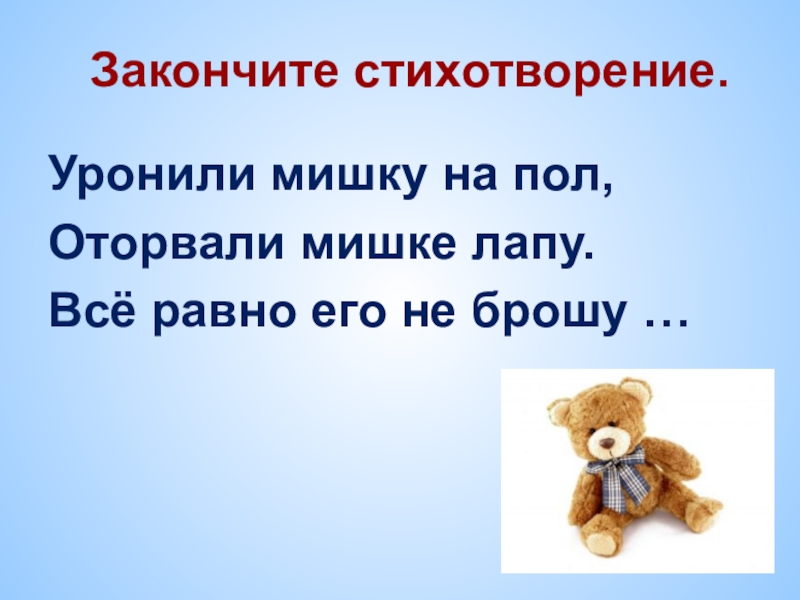 Закончите стихотворение.

Уронили мишку на пол,
Оторвали мишке лапу.
Всё равно его не брошу …